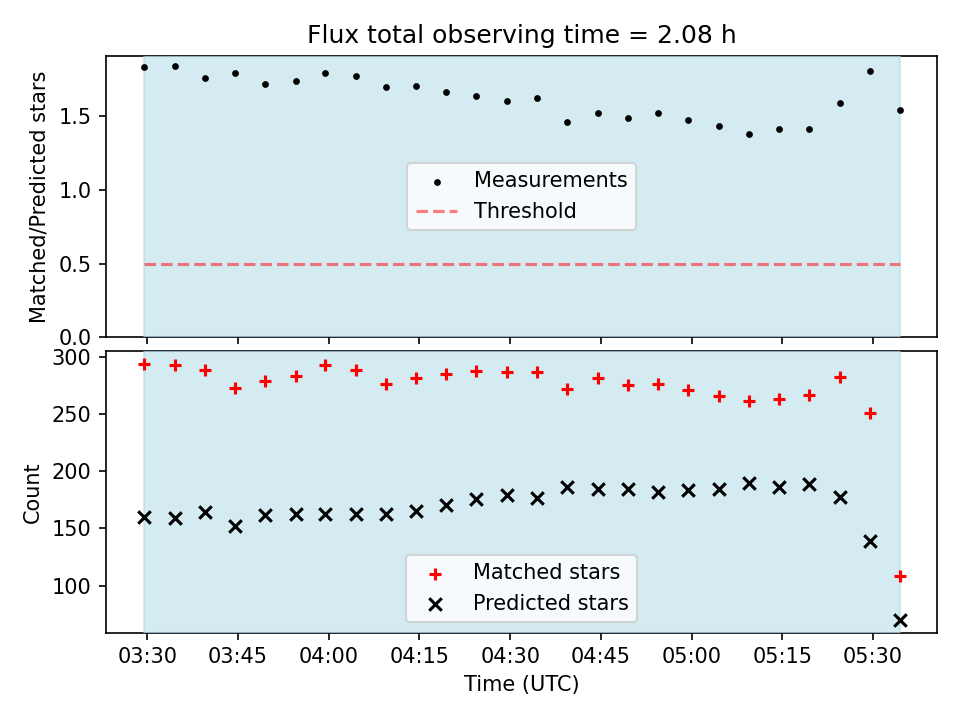 Flux total observing time = 2.08 h

Matched/Predicted stars

1.5
1.0
0.5
0.0

Measurements
Threshold

Count

300
250
200
150
100

Matched stars
Predicted stars

03:30
03:45
04:00
04:15
04:30
04:45
05:00
05:15
05:30

Time (UTC)